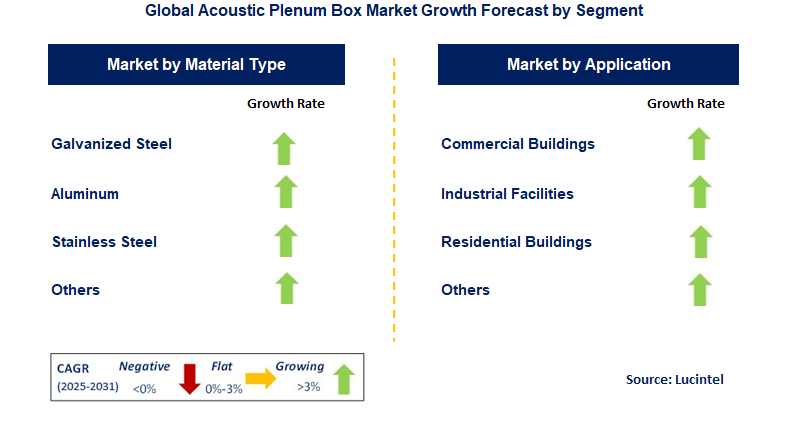 Global Acoustic Plenum Box Market Growth Forecast by Segment

Market by Material Type

Growth Rate

Galvanized Steel

Aluminum

Stainless Steel

Others

Market by Application

Growth Rate

Commercial Buildings

Industrial Facilities

Residential Buildings

Others

CAGR (2025-2031) Negative <0% Flat 0%-3% Growing >3%

Source: Lucintel